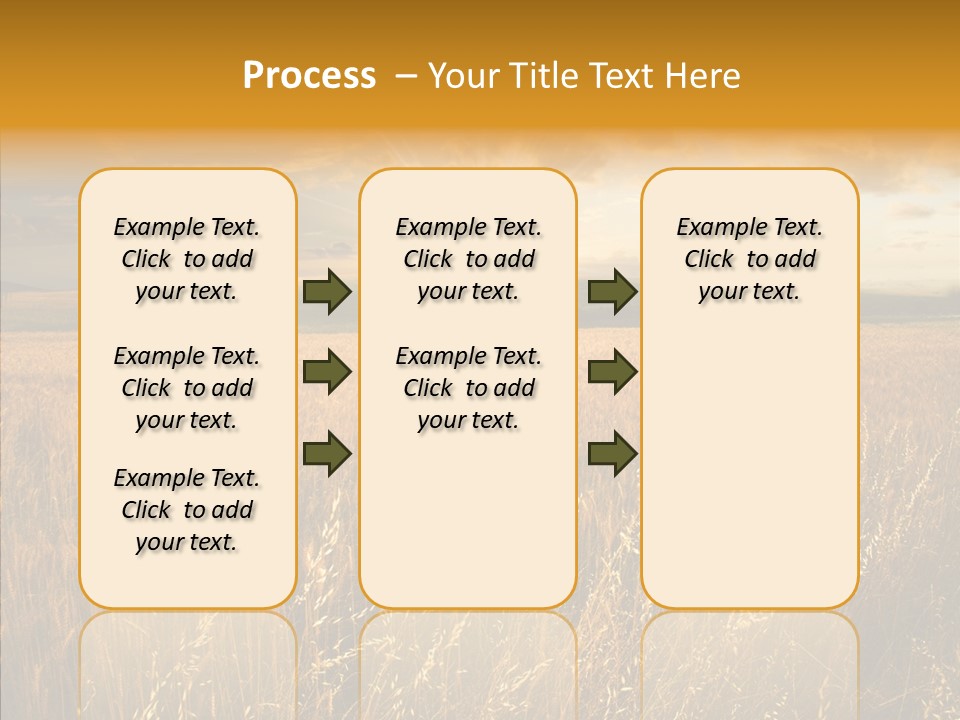 Process – Your Title Text Here

Example Text. Click to add your text.

Example Text. Click to add your text.

Example Text. Click to add your text.

Example Text. Click to add your text.

Example Text. Click to add your text.

Example Text. Click to add your text.